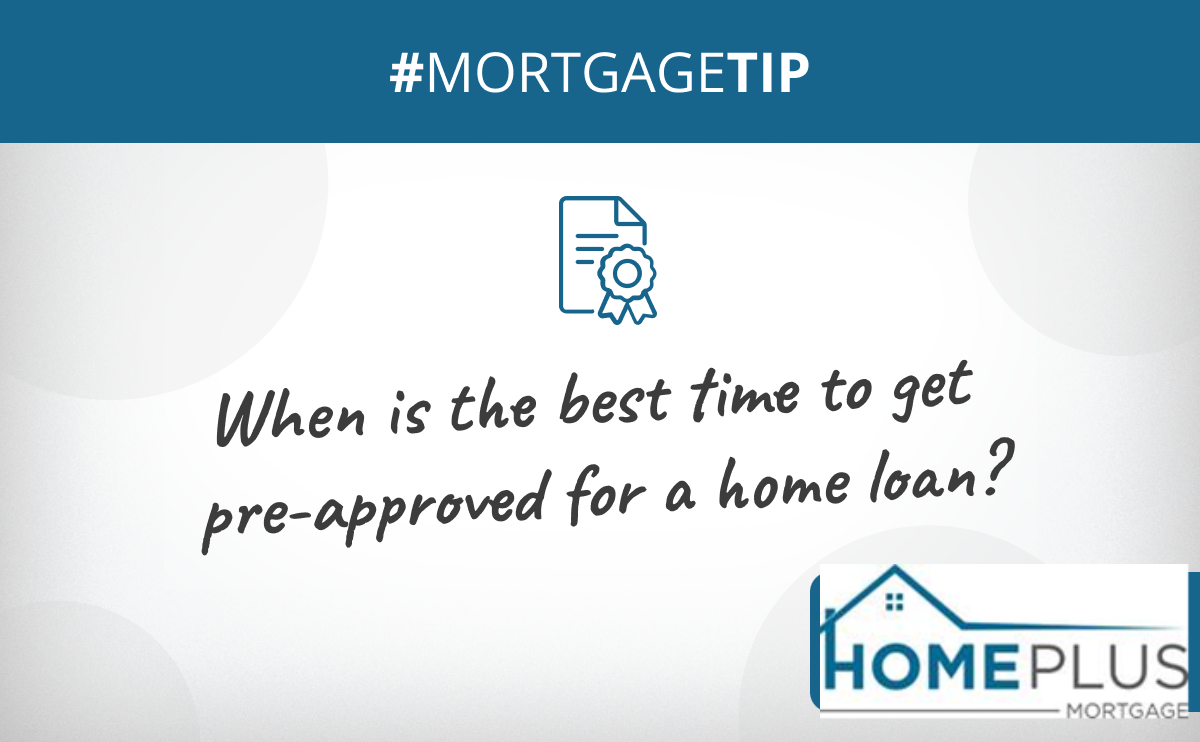 #MORTGAGETIP

When is the best time to get pre-approved for a home loan?

HOMEPLUS
MORTGAGE